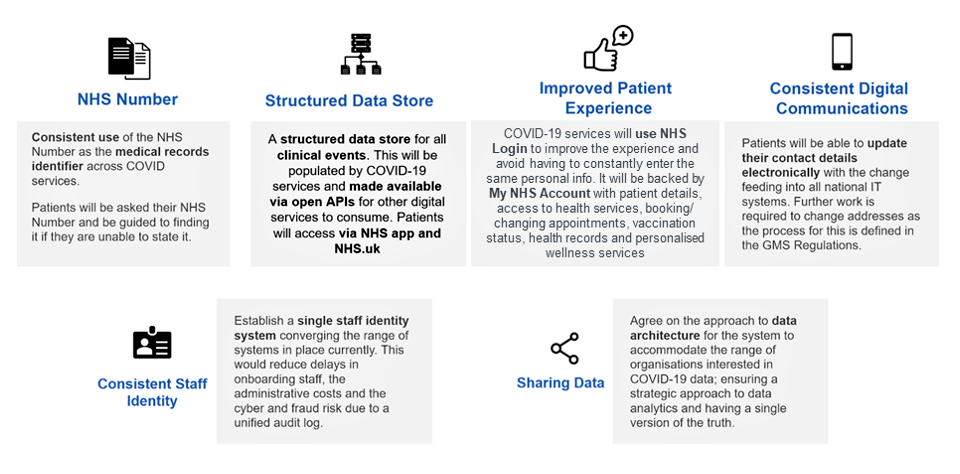 NHS Number

Consistent use of the NHS Number as the medical records identifier across COVID services.

Patients will be asked their NHS Number and be guided to finding it if they are unable to state it.

Structured Data Store

A structured data store for all clinical events. This will be populated by COVID-19 services and made available via open APIs for other digital services to consume. Patients will access via NHS app and NHS.uk

Improved Patient Experience

COVID-19 services will use NHS Login to improve the experience and avoid having to constantly enter the same personal info. It will be backed by My NHS Account with patient details, access to health services, booking/ changing appointments, vaccination status, health records and personalised wellness services

Consistent Digital Communications

Patients will be able to update their contact details electronically with the change feeding into all national IT systems. Further work is required to change addresses as the process for this is defined in the GMS Regulations.

Consistent Staff Identity

Establish a single staff identity system converging the range of systems in place currently. This would reduce delays in onboarding staff, the administrative costs and the cyber and fraud risk due to a unified audit log.

Sharing Data

Agree on the approach to data architecture for the system to accommodate the range of organisations interested in COVID-19 data; ensuring a strategic approach to data analytics and having a single version of the truth.